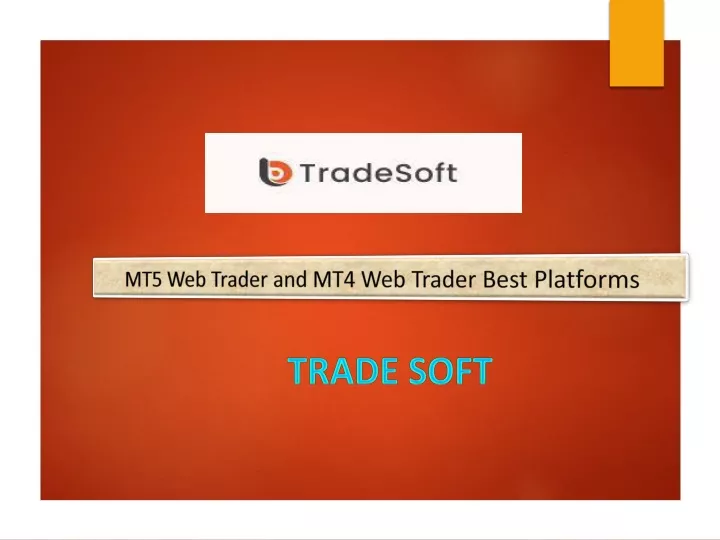 TradeSoft

MT5 Web Trader and MT4 Web Trader Best Platforms

TRADE SOFT